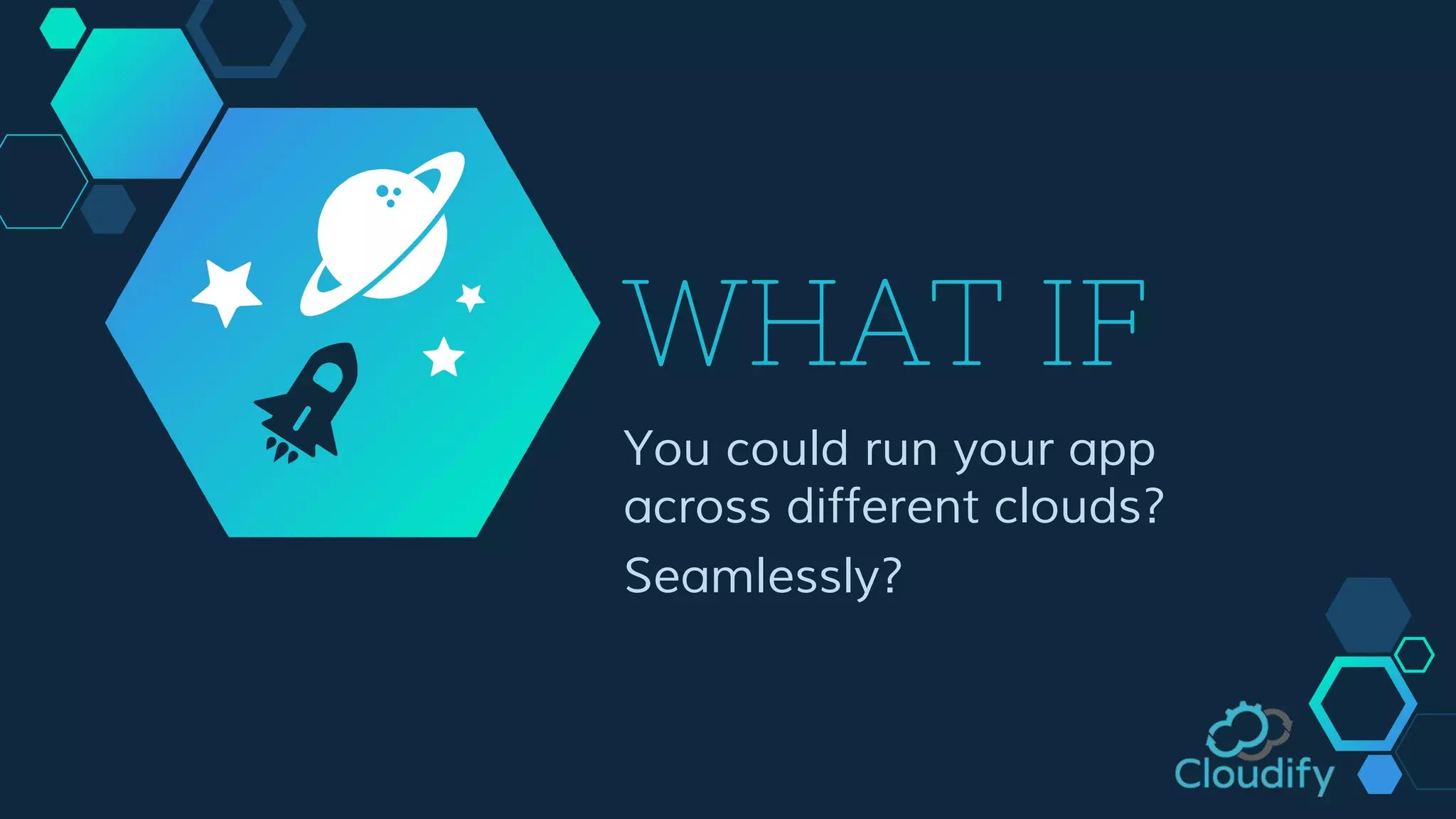 WHAT IF

You could run your app across different clouds?

Seamlessly?

Cloudify